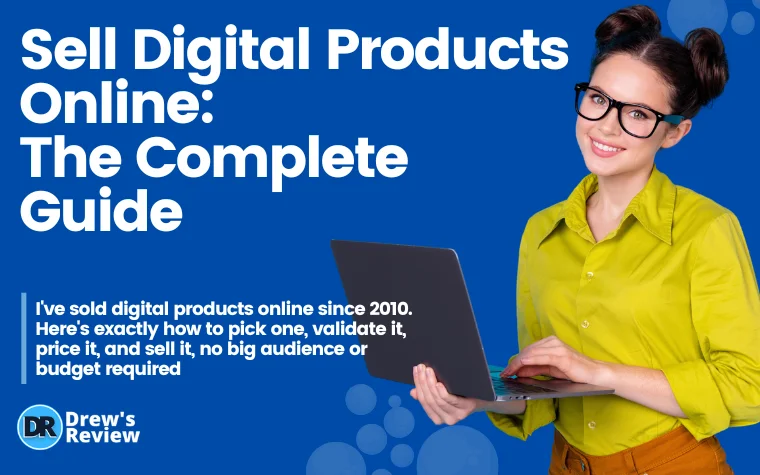 Sell Digital Products Online: The Complete Guide

I've sold digital products online since 2010. Here's exactly how to pick one, validate it, price it, and sell it, no big audience or budget required

DR Drew's Review